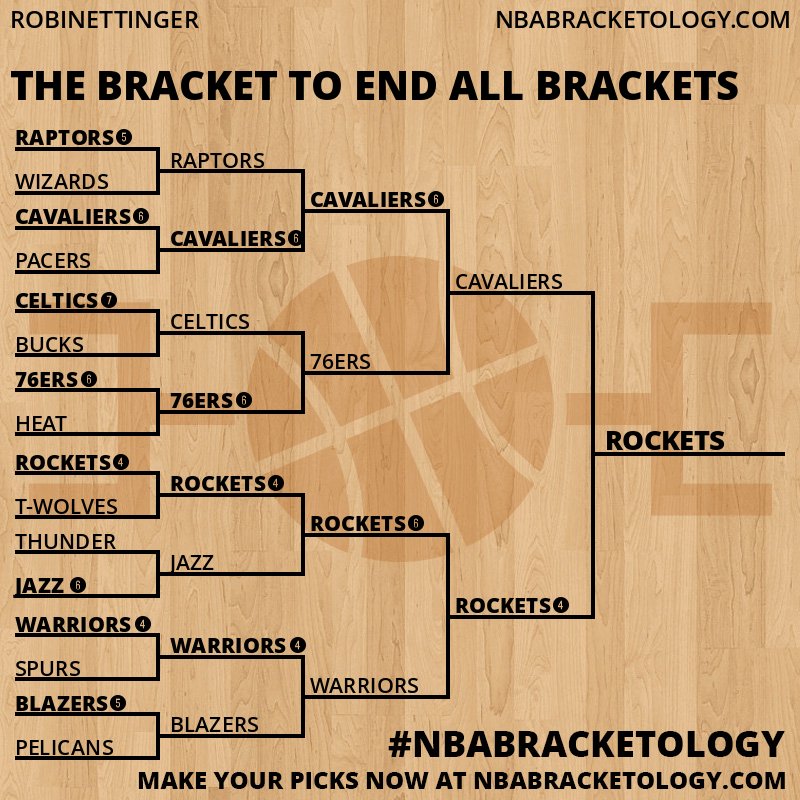 ROBINETTINGER

NBABRACKETOLOGY.COM

THE BRACKET TO END ALL BRACKETS

RAPTORS 5
WIZARDS
CAVALIERS 6
PACERS
CELTICS 7
BUCKS
76ERS 6
HEAT
ROCKETS 4
T-WOLVES
THUNDER
JAZZ 6
WARRIORS 4
SPURS
BLAZERS 5
PELICANS

RAPTORS
CAVALIERS 6
CELTICS
76ERS 6
ROCKETS 4
JAZZ
WARRIORS 4
BLAZERS

CAVALIERS 6
76ERS
ROCKETS 6
WARRIORS

CAVALIERS
ROCKETS 4

ROCKETS

#NBABRACKETOLOGY

MAKE YOUR PICKS NOW AT NBABRACKETOLOGY.COM